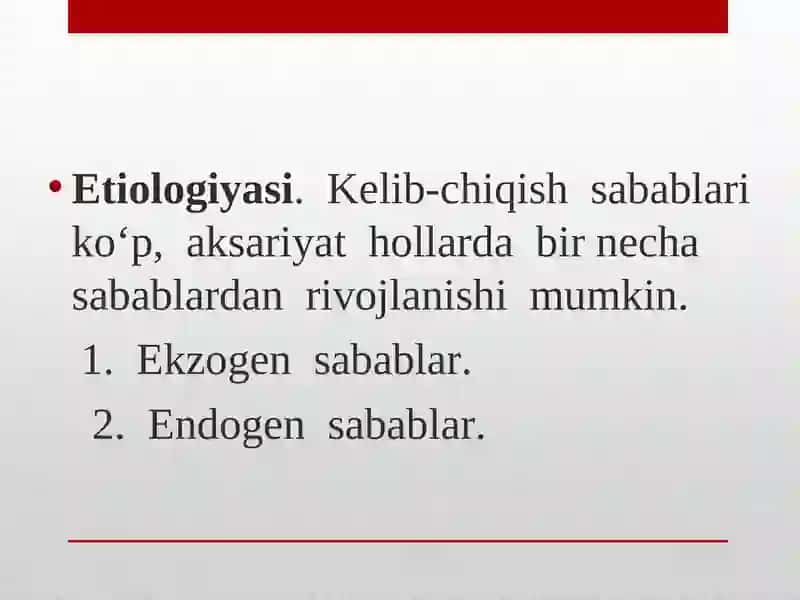 • Etiologiyasi. Kelib-chiqish sabablari ko‘p, aksariyat hollarda bir necha sabablardan rivojlanishi mumkin.

1. Ekzogen sabablar.

2. Endogen sabablar.